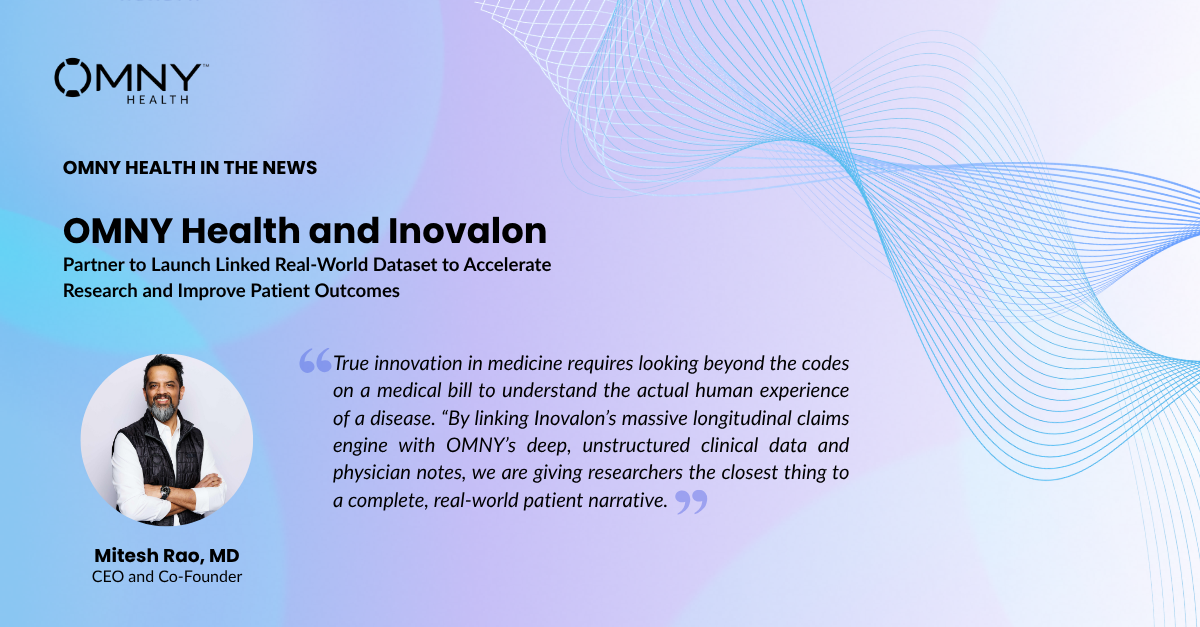 OMNY™ HEALTH

OMNY HEALTH IN THE NEWS

OMNY Health and Inovalon

Partner to Launch Linked Real-World Dataset to Accelerate Research and Improve Patient Outcomes

“True innovation in medicine requires looking beyond the codes on a medical bill to understand the actual human experience of a disease. “By linking Inovalon’s massive longitudinal claims engine with OMNY’s deep, unstructured clinical data and physician notes, we are giving researchers the closest thing to a complete, real-world patient narrative.”

Mitesh Rao, MD
CEO and Co-Founder